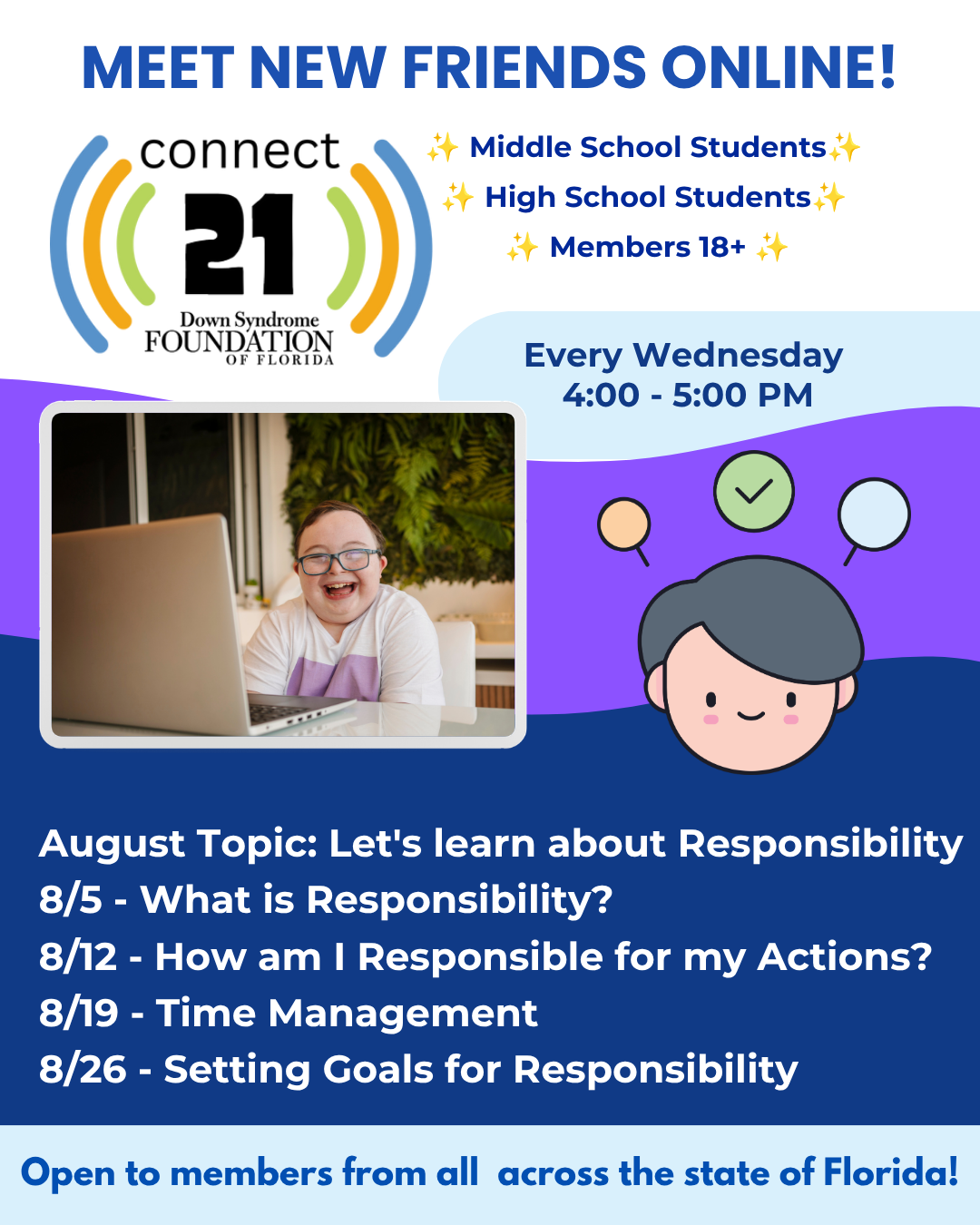 MEET NEW FRIENDS ONLINE!

connect
21
Down Syndrome
FOUNDATION
OF FLORIDA

✨ Middle School Students✨
✨ High School Students✨
✨ Members 18+ ✨

Every Wednesday
4:00 - 5:00 PM

August Topic: Let's learn about Responsibility
8/5 - What is Responsibility?
8/12 - How am I Responsible for my Actions?
8/19 - Time Management
8/26 - Setting Goals for Responsibility

Open to members from all across the state of Florida!